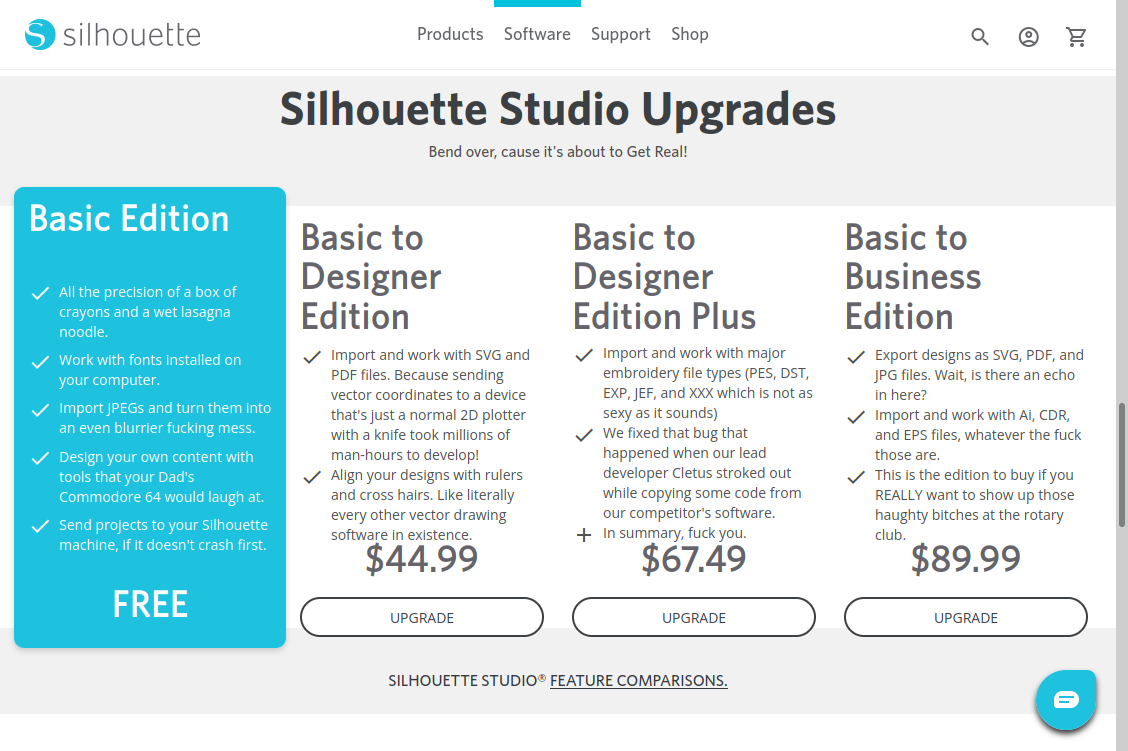 silhouette

Products Software Support Shop

Silhouette Studio Upgrades

Bend over, cause it's about to Get Real!

Basic Edition

All the precision of a box of crayons and a wet lasagna noodle.

Work with fonts installed on your computer.

Import JPEGs and turn them into an even blurrier fucking mess.

Design your own content with tools that your Dad's Commodore 64 would laugh at.

Send projects to your Silhouette machine, if it doesn't crash first.

FREE

Basic to Designer Edition

Import and work with SVG and PDF files. Because sending vector coordinates to a device that's just a normal 2D plotter with a knife took millions of man-hours to develop!

Align your designs with rulers and cross hairs. Like literally every other vector drawing software in existence.

$44.99

UPGRADE

Basic to Designer Edition Plus

Import and work with major embroidery file types (PES, DST, EXP, JEF, and XXX which is not as sexy as it sounds)

We fixed that bug that happened when our lead developer Cletus stroked out while copying some code from our competitor's software.

In summary, fuck you.

$67.49

UPGRADE

Basic to Business Edition

Export designs as SVG, PDF, and JPG files. Wait, is there an echo in here?

Import and work with Ai, CDR, and EPS files, whatever the fuck those are.

This is the edition to buy if you REALLY want to show up those haughty bitches at the rotary club.

$89.99

UPGRADE

SILHOUETTE STUDIO® FEATURE COMPARISONS.